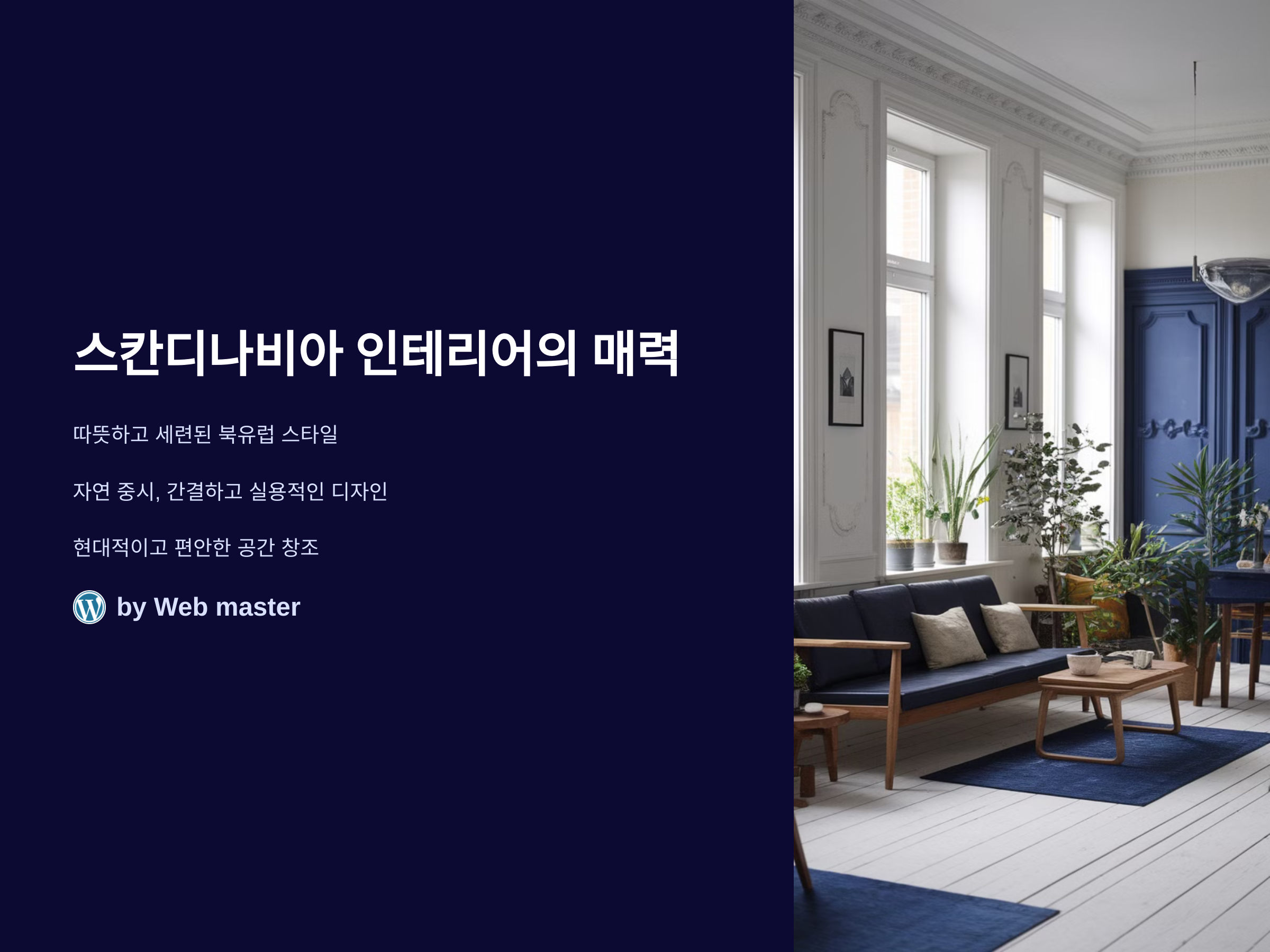 스칸디나비아 인테리어의 매력

따뜻하고 세련된 북유럽 스타일

자연 중시, 간결하고 실용적인 디자인

현대적이고 편안한 공간 창조

by Web master